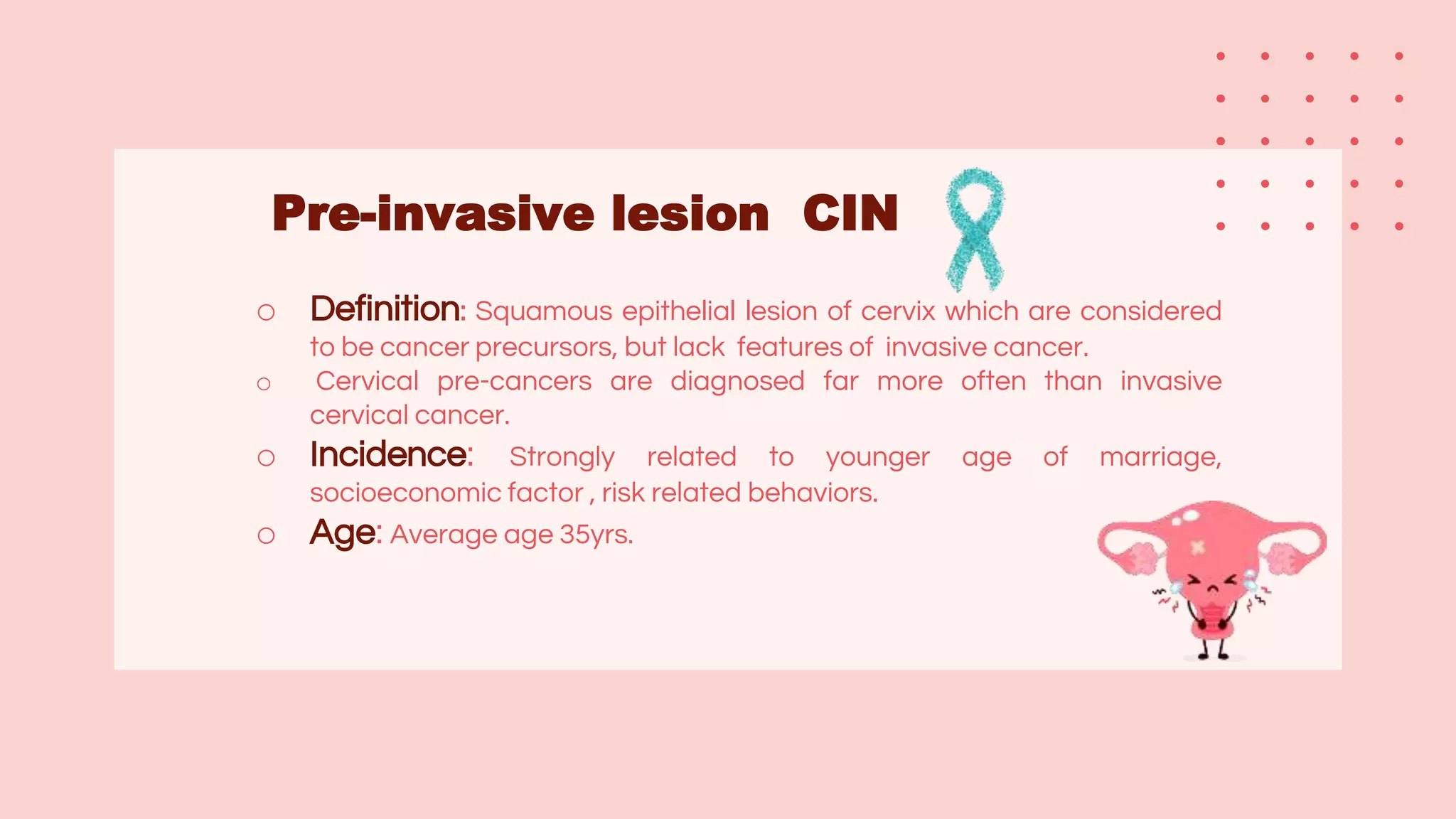 Pre-invasive lesion CIN

○ Definition: Squamous epithelial lesion of cervix which are considered to be cancer precursors, but lack features of invasive cancer.

○ Cervical pre-cancers are diagnosed far more often than invasive cervical cancer.

○ Incidence: Strongly related to younger age of marriage, socioeconomic factor , risk related behaviors.

○ Age: Average age 35yrs.